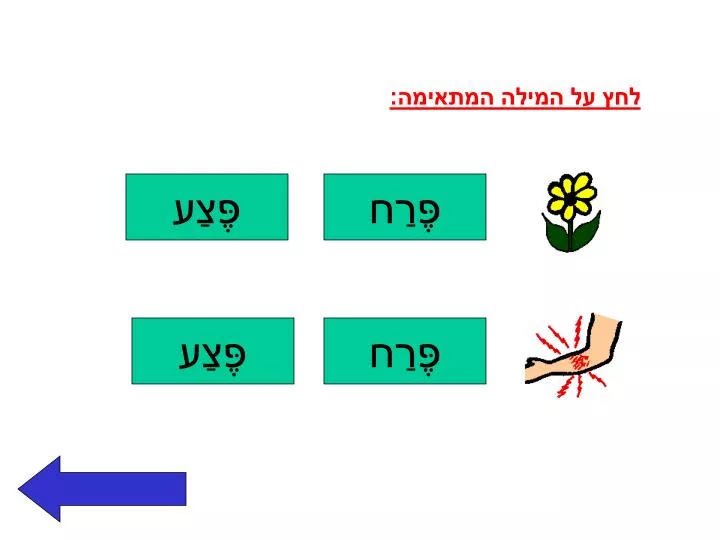 לחץ על המילה המתאימה:

פֶּרַח

פֶּצַע

פֶּרַח

פֶּצַע